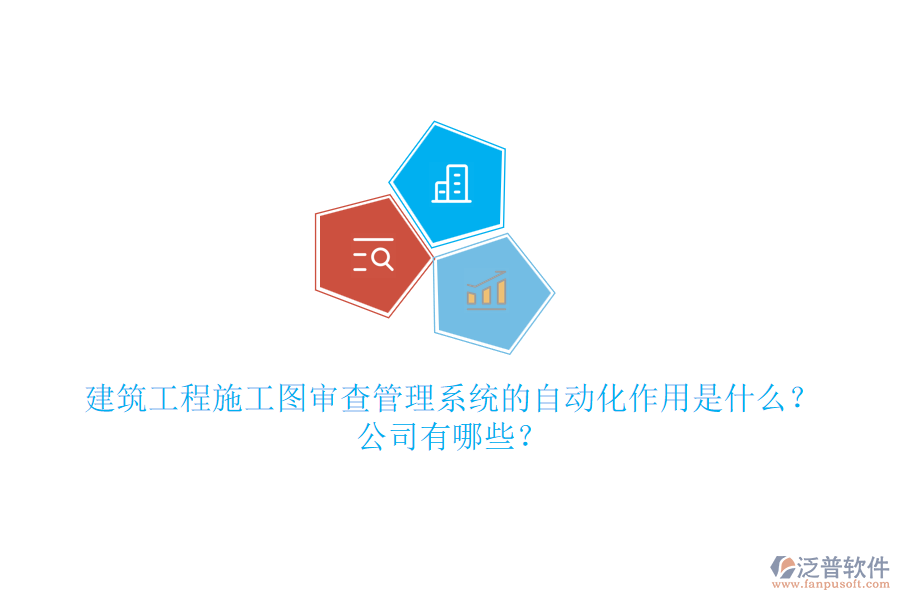 建筑工程施工图审查管理系统的自动化作用是什么？公司有哪些？

泛普软件
www.fanpusoft.com